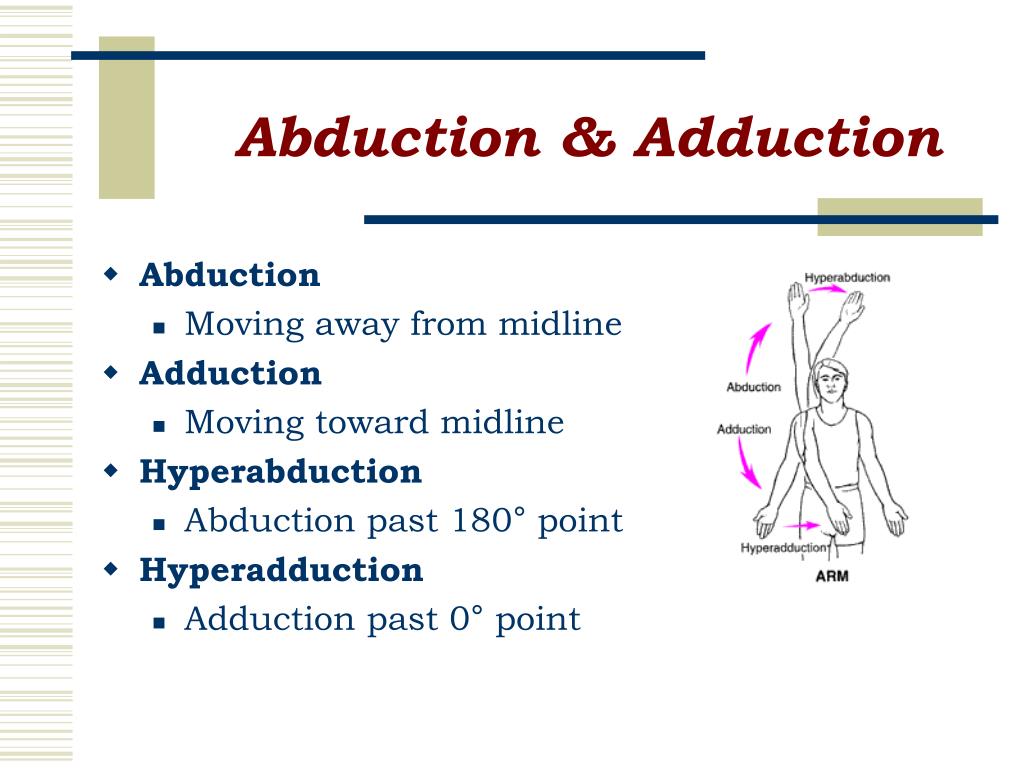 Abduction & Adduction

Abduction
Moving away from midline
Adduction
Moving toward midline
Hyperabduction
Abduction past 180° point
Hyperadduction
Adduction past 0° point

Hyperabduction
Abduction
Adduction
Hyperadduction
ARM